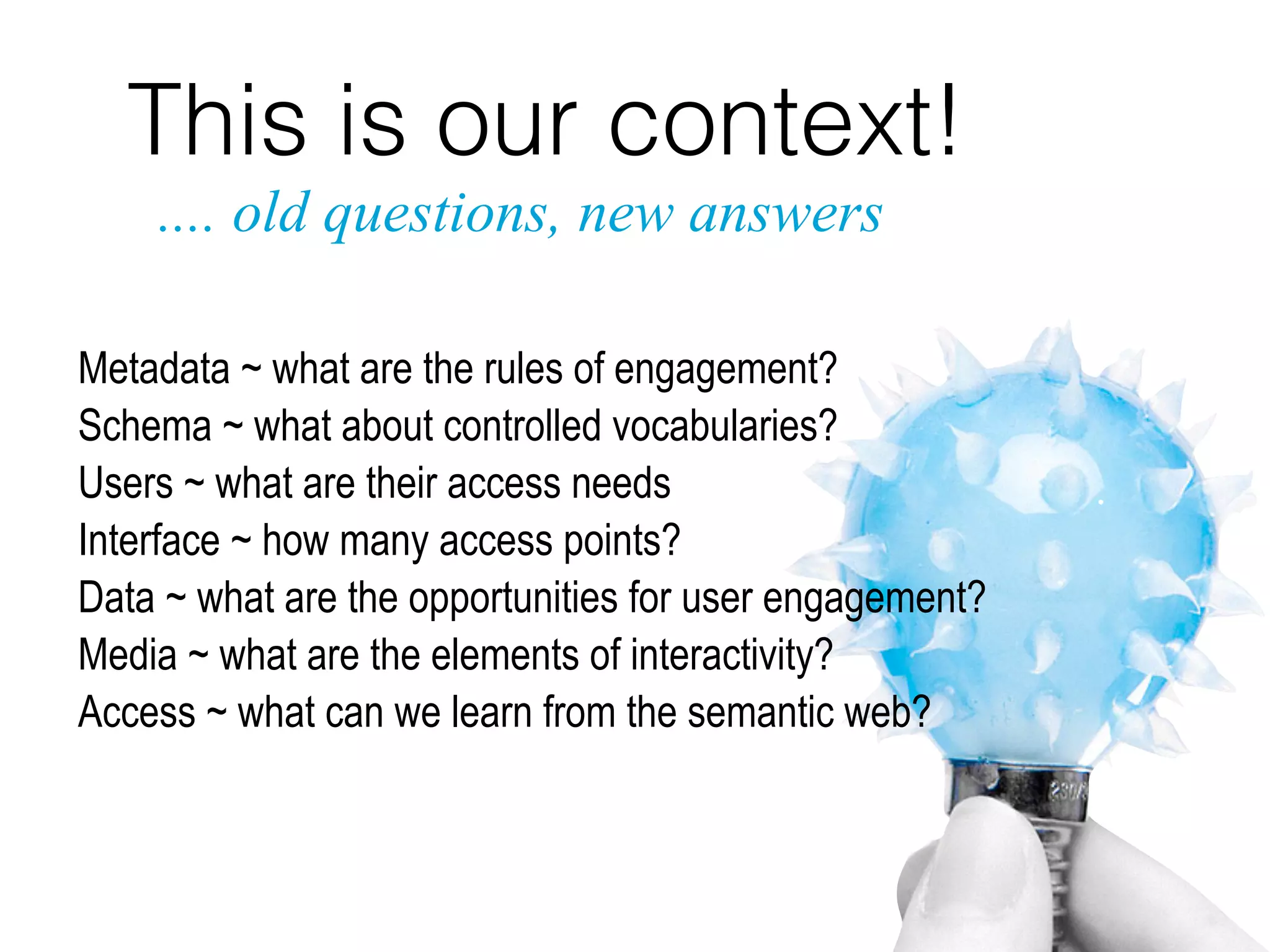 This is our context!

.... old questions, new answers

Metadata ~ what are the rules of engagement?
Schema ~ what about controlled vocabularies?
Users ~ what are their access needs
Interface ~ how many access points?
Data ~ what are the opportunities for user engagement?
Media ~ what are the elements of interactivity?
Access ~ what can we learn from the semantic web?